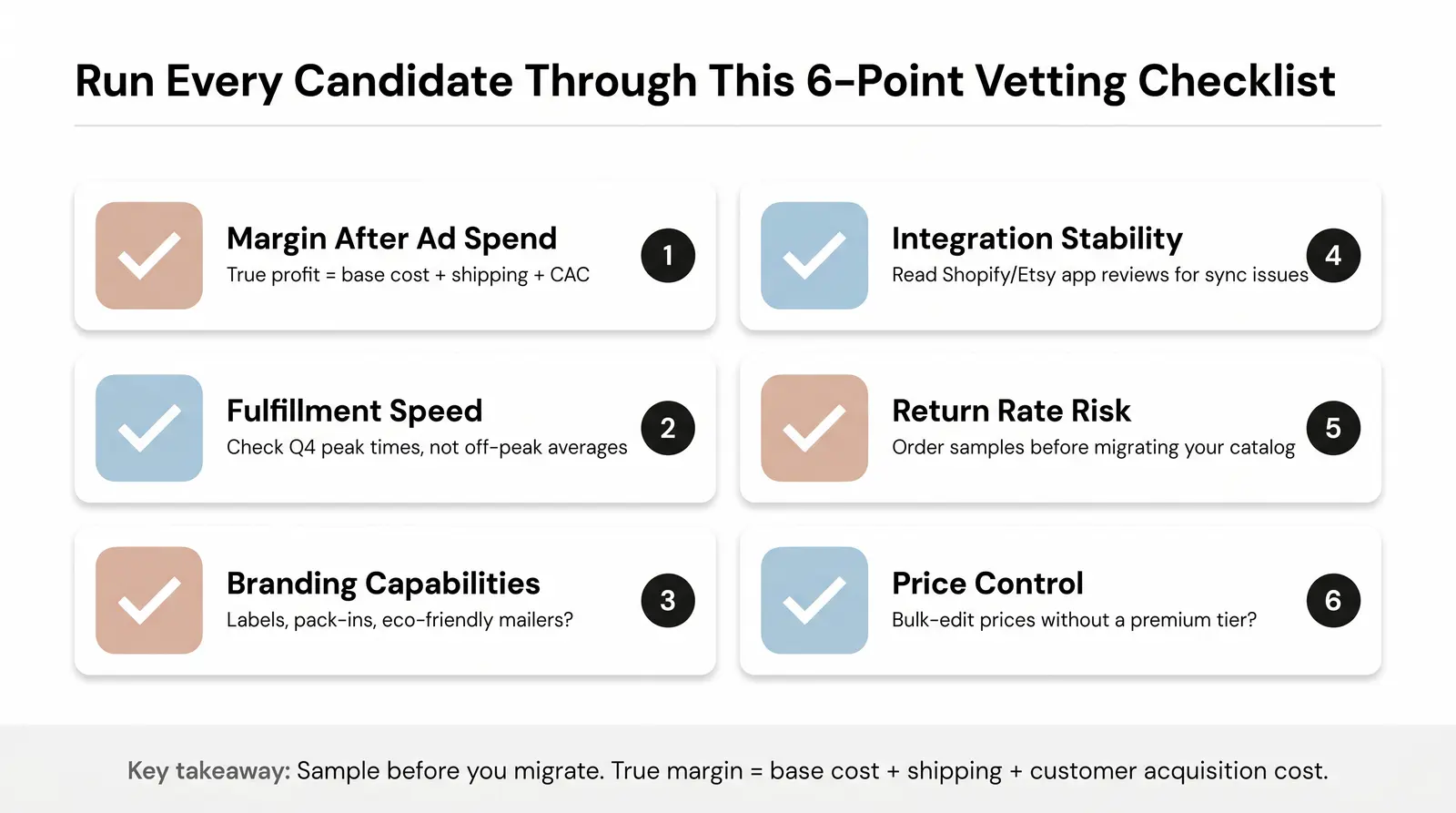 Run Every Candidate Through This 6-Point Vetting Checklist

Margin After Ad Spend
True profit = base cost + shipping + CAC
1

Fulfillment Speed
Check Q4 peak times, not off-peak averages
2

Branding Capabilities
Labels, pack-ins, eco-friendly mailers?
3

Integration Stability
Read Shopify/Etsy app reviews for sync issues
4

Return Rate Risk
Order samples before migrating your catalog
5

Price Control
Bulk-edit prices without a premium tier?
6

Key takeaway: Sample before you migrate. True margin = base cost + shipping + customer acquisition cost.